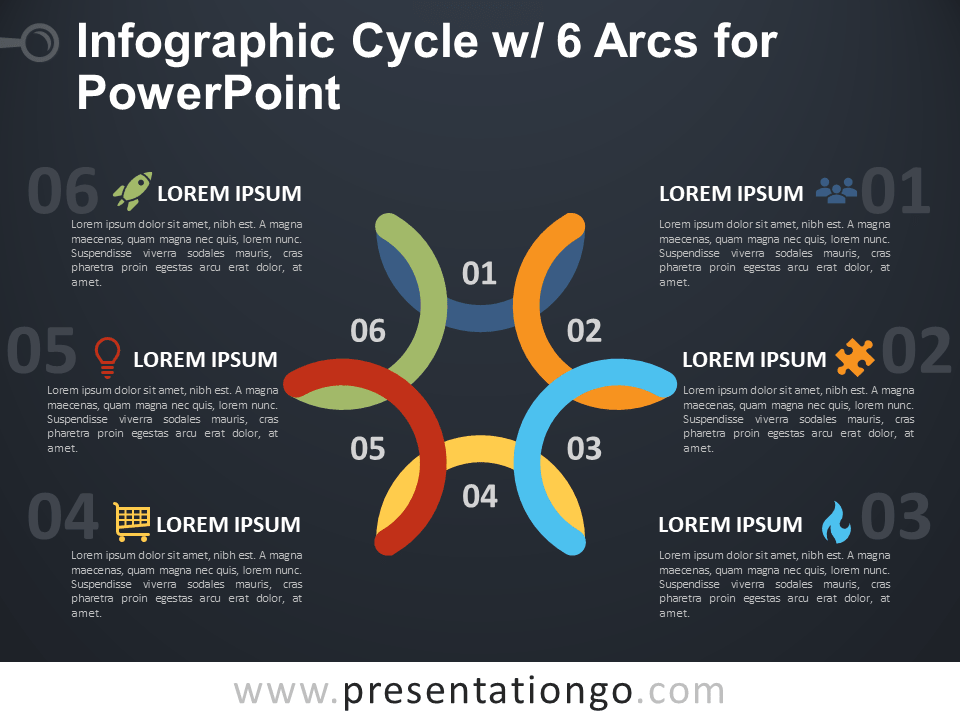 Infographic Cycle w/ 6 Arcs for PowerPoint

06 LOREM IPSUM

Lorem ipsum dolor sit amet, nibh est. A magna maecenas, quam magna nec quis, lorem nunc. Suspendisse viverra sodales mauris, cras pharetra proin egestas arcu erat dolor, at amet.

05 LOREM IPSUM

Lorem ipsum dolor sit amet, nibh est. A magna maecenas, quam magna nec quis, lorem nunc. Suspendisse viverra sodales mauris, cras pharetra proin egestas arcu erat dolor, at amet.

04 LOREM IPSUM

Lorem ipsum dolor sit amet, nibh est. A magna maecenas, quam magna nec quis, lorem nunc. Suspendisse viverra sodales mauris, cras pharetra proin egestas arcu erat dolor, at amet.

01

02

03

04

05

06

LOREM IPSUM 01

Lorem ipsum dolor sit amet, nibh est. A magna maecenas, quam magna nec quis, lorem nunc. Suspendisse viverra sodales mauris, cras pharetra proin egestas arcu erat dolor, at amet.

LOREM IPSUM 02

Lorem ipsum dolor sit amet, nibh est. A magna maecenas, quam magna nec quis, lorem nunc. Suspendisse viverra sodales mauris, cras pharetra proin egestas arcu erat dolor, at amet.

LOREM IPSUM 03

Lorem ipsum dolor sit amet, nibh est. A magna maecenas, quam magna nec quis, lorem nunc. Suspendisse viverra sodales mauris, cras pharetra proin egestas arcu erat dolor, at amet.

www.presentationgo.com